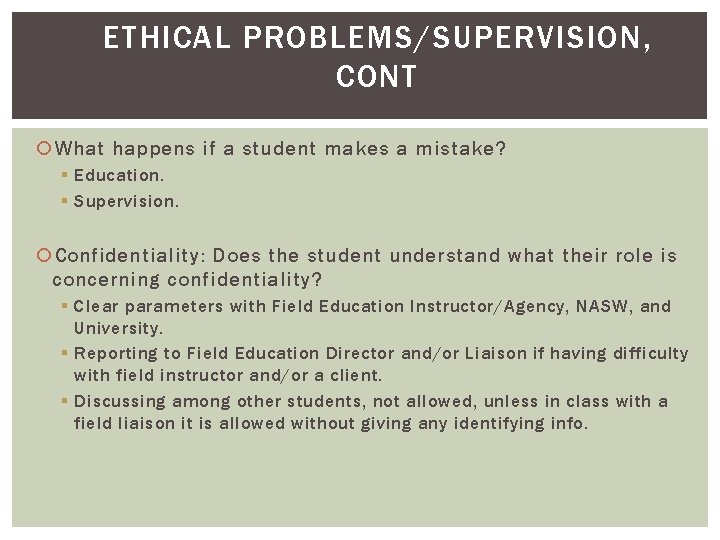 ETHICAL PROBLEMS/SUPERVISION, CONT

What happens if a student makes a mistake?

Education.

Supervision.

Confidentiality: Does the student understand what their role is concerning confidentiality?

Clear parameters with Field Education Instructor/Agency, NASW, and University.

Reporting to Field Education Director and/or Liaison if having difficulty with field instructor and/or a client.

Discussing among other students, not allowed, unless in class with a field liaison it is allowed without giving any identifying info.